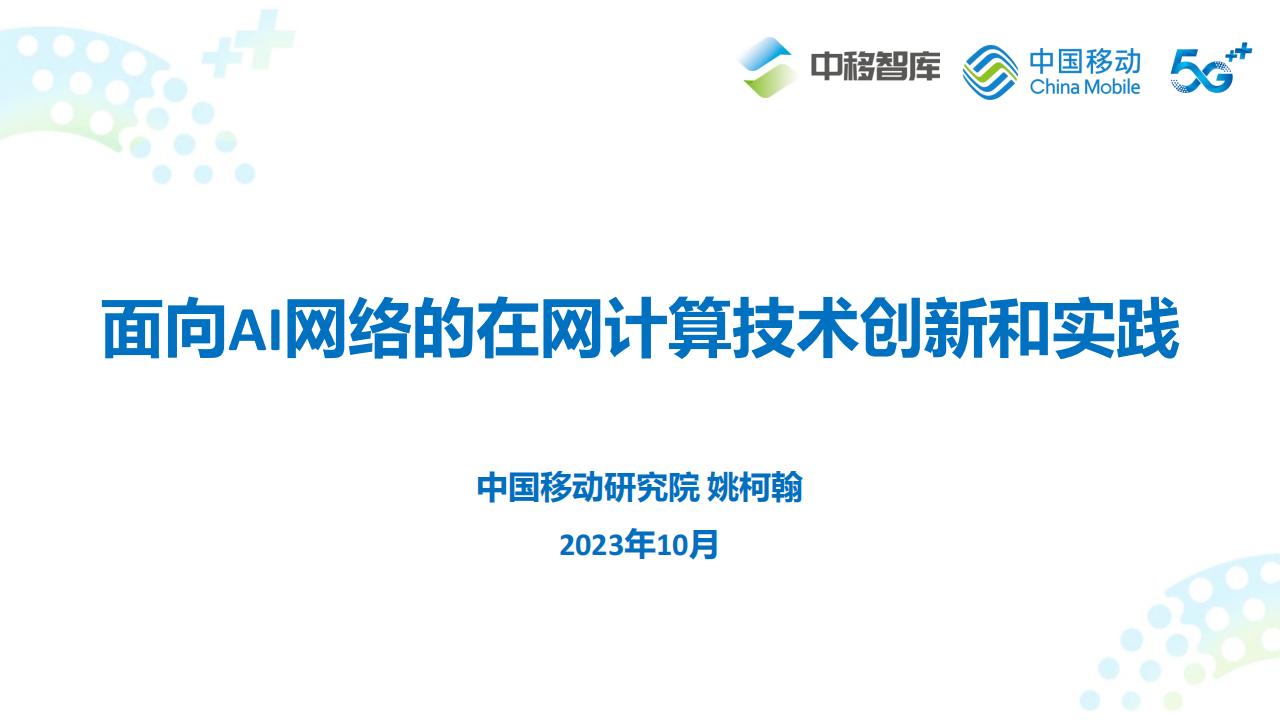 中移智库 中国移动 China Mobile 5G++

面向AI网络的在网计算技术创新和实践

中国移动研究院 姚柯翰

2023年10月